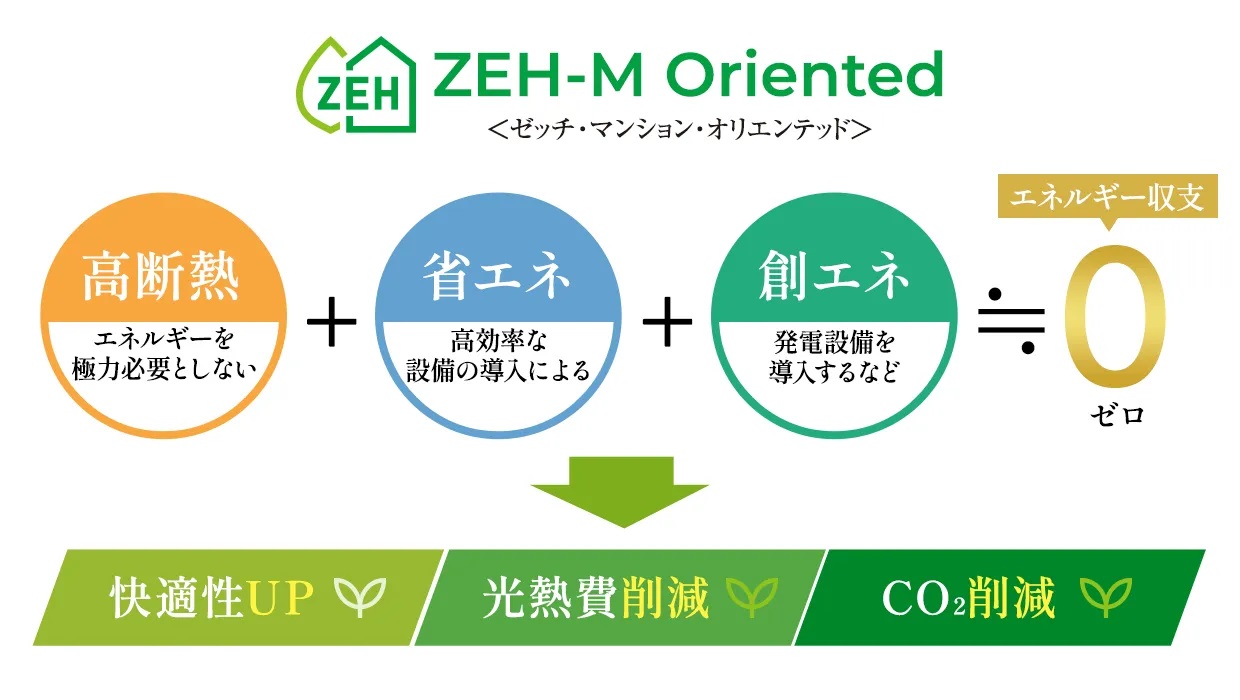 ZEH ZEH-M Oriented
＜ゼッチ・マンション・オリエンテッド＞

高断熱
エネルギーを極力必要としない

＋

省エネ
高効率な設備の導入による

＋

創エネ
発電設備を導入するなど

≒

エネルギー収支
0
ゼロ

快適性UP

光熱費削減

$CO_2$削減